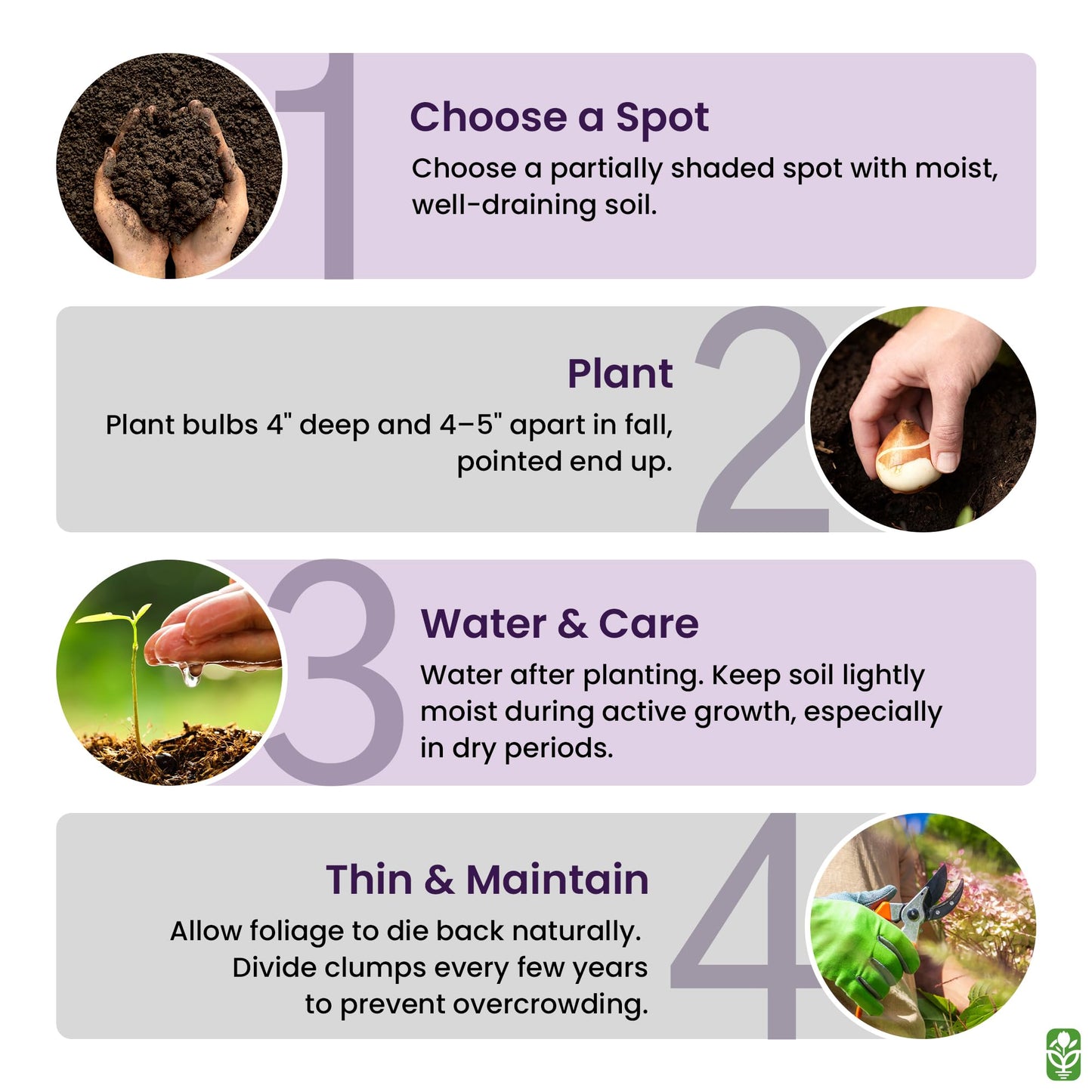 1

Choose a Spot

Choose a partially shaded spot with moist, well-draining soil.

2

Plant

Plant bulbs 4" deep and 4–5" apart in fall, pointed end up.

3

Water & Care

Water after planting. Keep soil lightly moist during active growth, especially in dry periods.

4

Thin & Maintain

Allow foliage to die back naturally. Divide clumps every few years to prevent overcrowding.